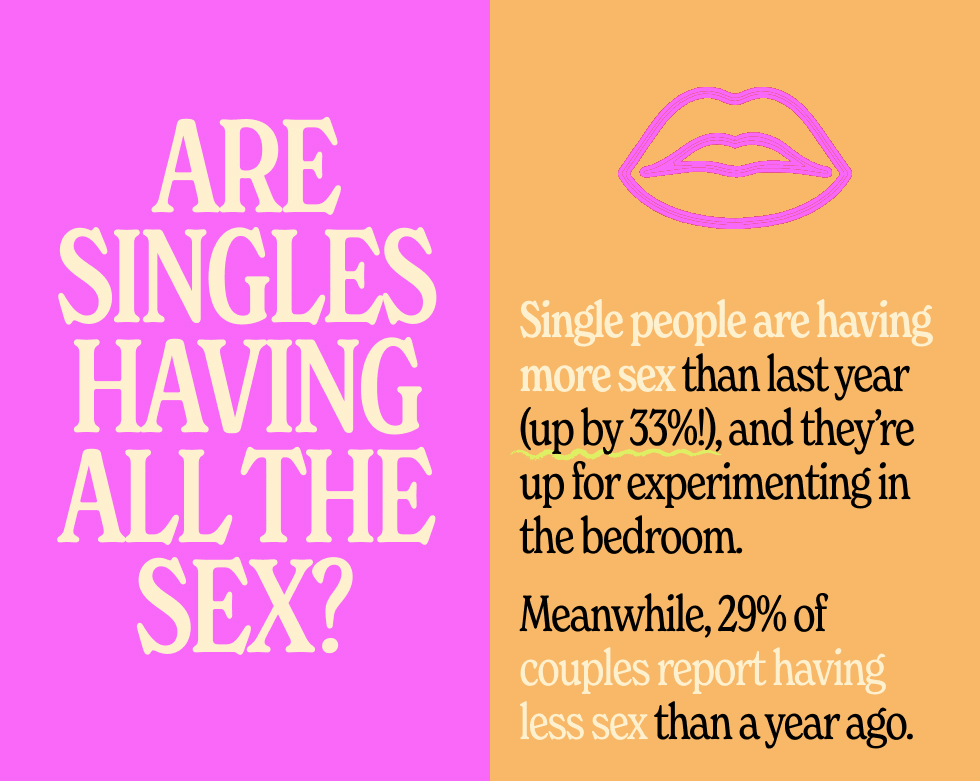 ARE SINGLES HAVING ALL THE SEX?

Single people are having more sex than last year (up by 33%!), and they're up for experimenting in the bedroom.

Meanwhile, 29% of couples report having less sex than a year ago.